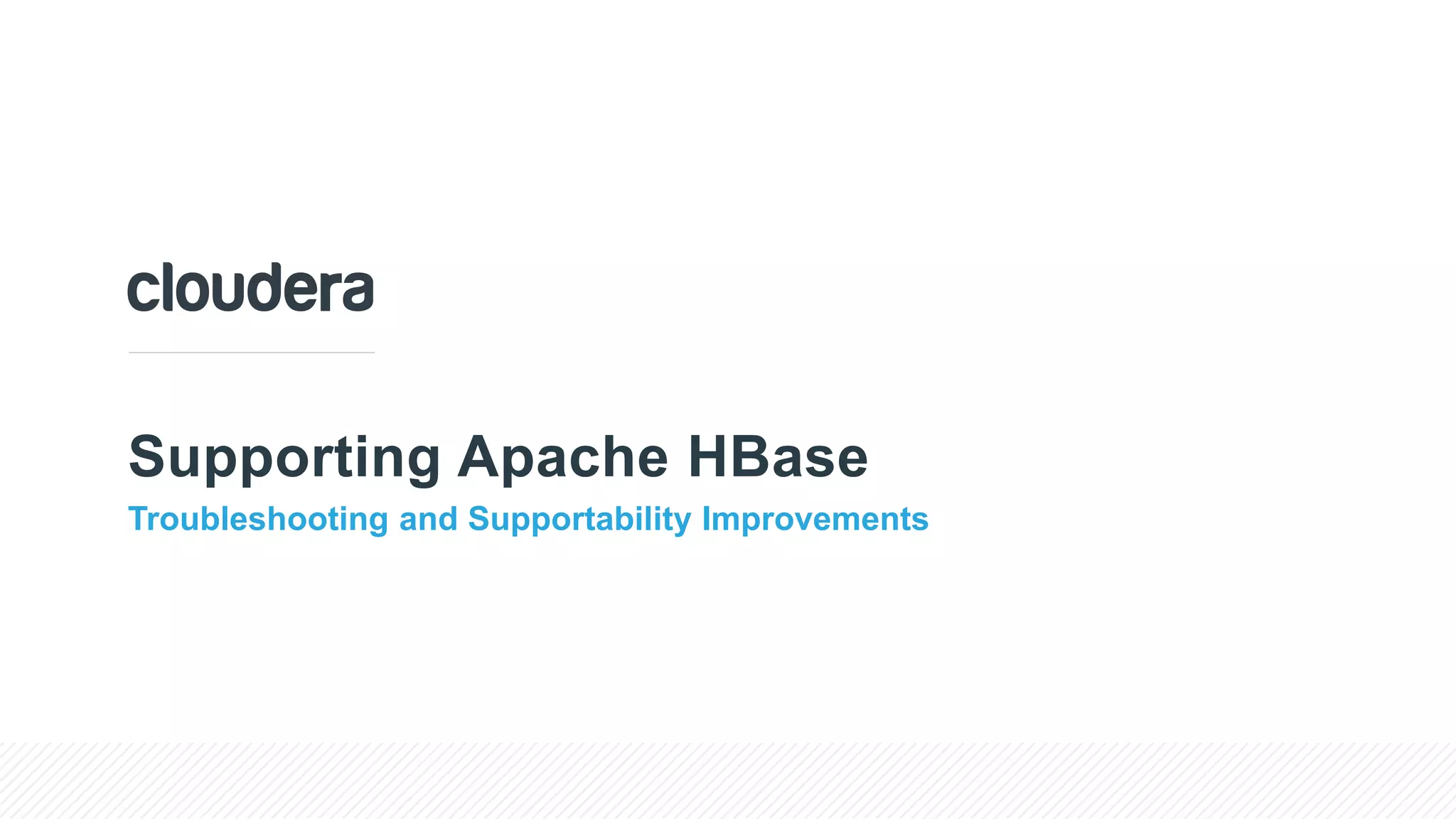 cloudera

Supporting Apache HBase

Troubleshooting and Supportability Improvements